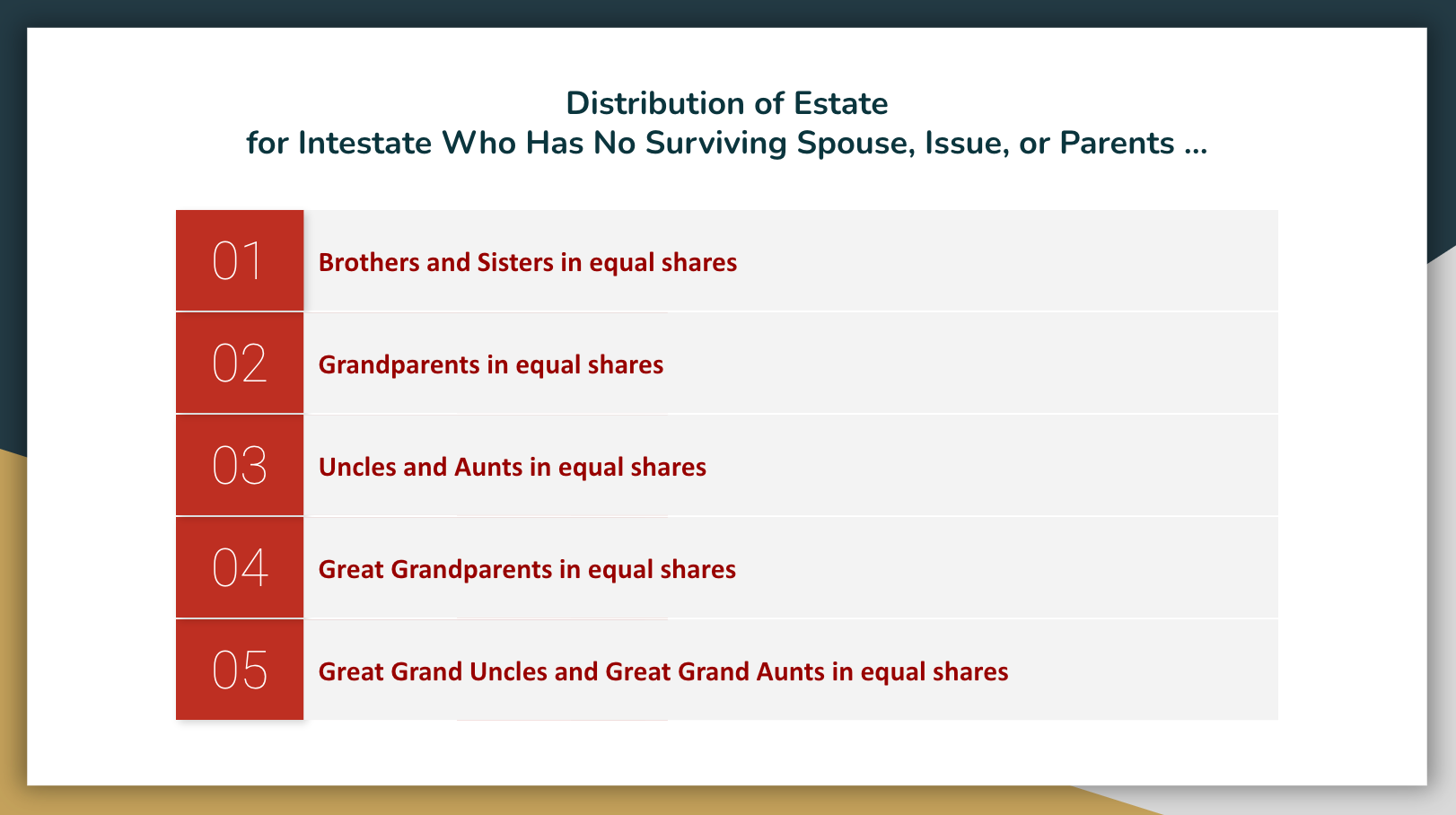 Distribution of Estate
for Intestate Who Has No Surviving Spouse, Issue, or Parents …

01 Brothers and Sisters in equal shares

02 Grandparents in equal shares

03 Uncles and Aunts in equal shares

04 Great Grandparents in equal shares

05 Great Grand Uncles and Great Grand Aunts in equal shares